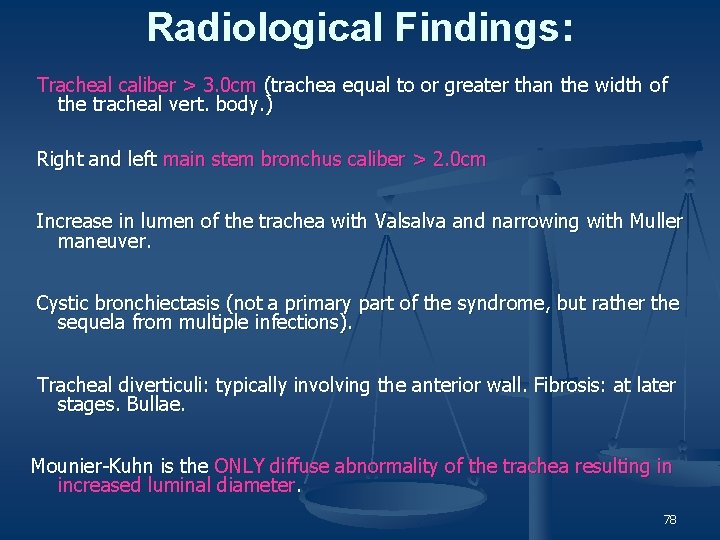 Radiological Findings:

Tracheal caliber > 3.0cm (trachea equal to or greater than the width of the tracheal vert. body.)

Right and left main stem bronchus caliber > 2.0cm

Increase in lumen of the trachea with Valsalva and narrowing with Muller maneuver.

Cystic bronchiectasis (not a primary part of the syndrome, but rather the sequela from multiple infections).

Tracheal diverticuli: typically involving the anterior wall. Fibrosis: at later stages. Bullae.

Mounier-Kuhn is the ONLY diffuse abnormality of the trachea resulting in increased luminal diameter.

78